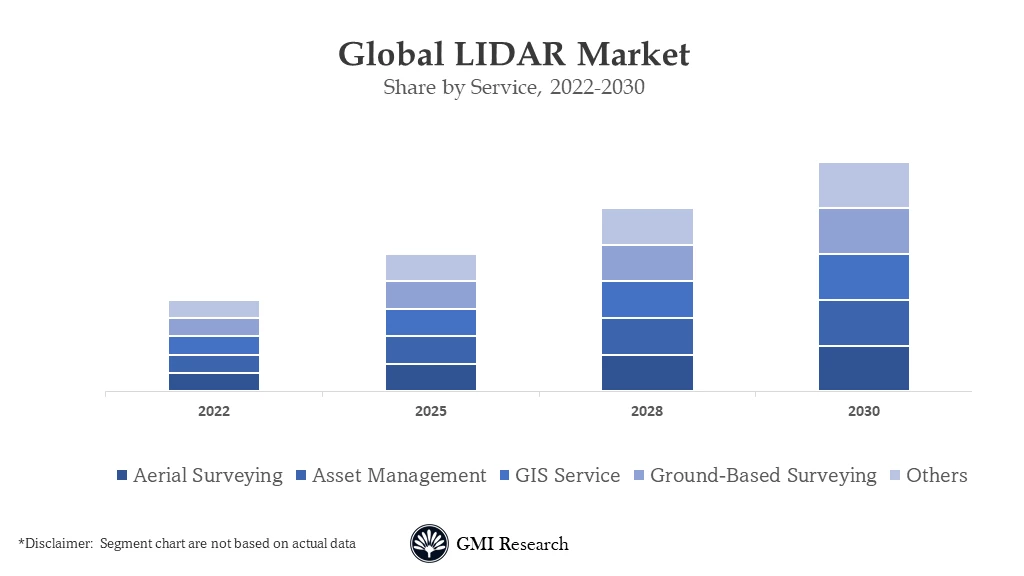 Global LIDAR Market
Share by Service, 2022-2030

2022
2025
2028
2030

Aerial Surveying
Asset Management
GIS Service
Ground-Based Surveying
Others

*Disclaimer: Segment chart are not based on actual data

GMI Research